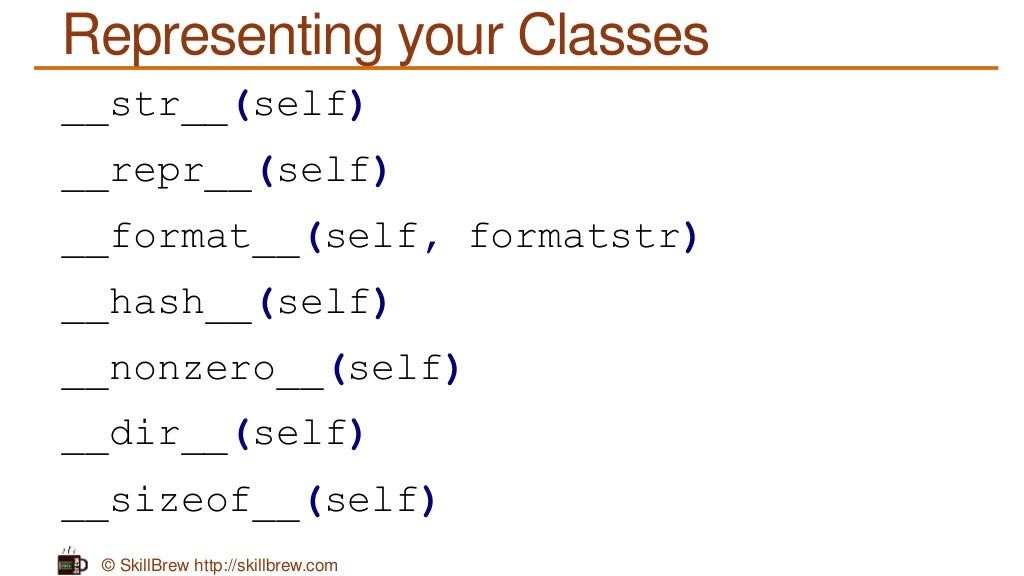 Representing your Classes

\_\_str\_\_(self)

\_\_repr\_\_(self)

\_\_format\_\_(self, formatstr)

\_\_hash\_\_(self)

\_\_nonzero\_\_(self)

\_\_dir\_\_(self)

\_\_sizeof\_\_(self)

© SkillBrew http://skillbrew.com